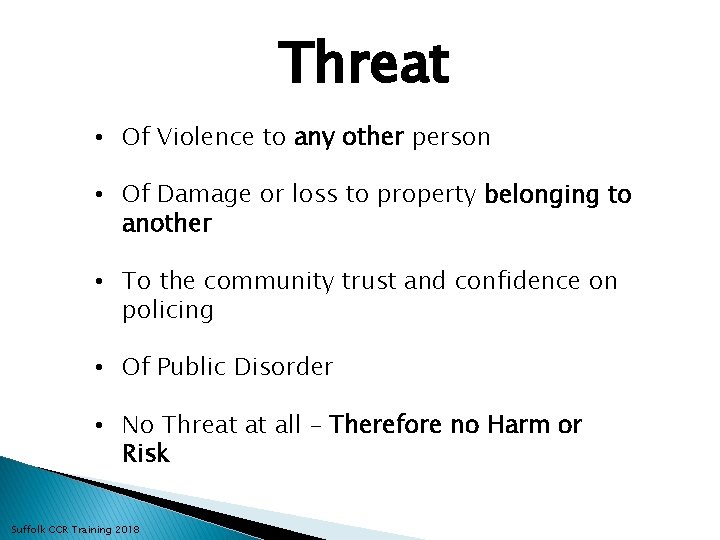 Threat

• Of Violence to any other person

• Of Damage or loss to property belonging to another

• To the community trust and confidence on policing

• Of Public Disorder

• No Threat at all – Therefore no Harm or Risk

Suffolk CCR Training 2018